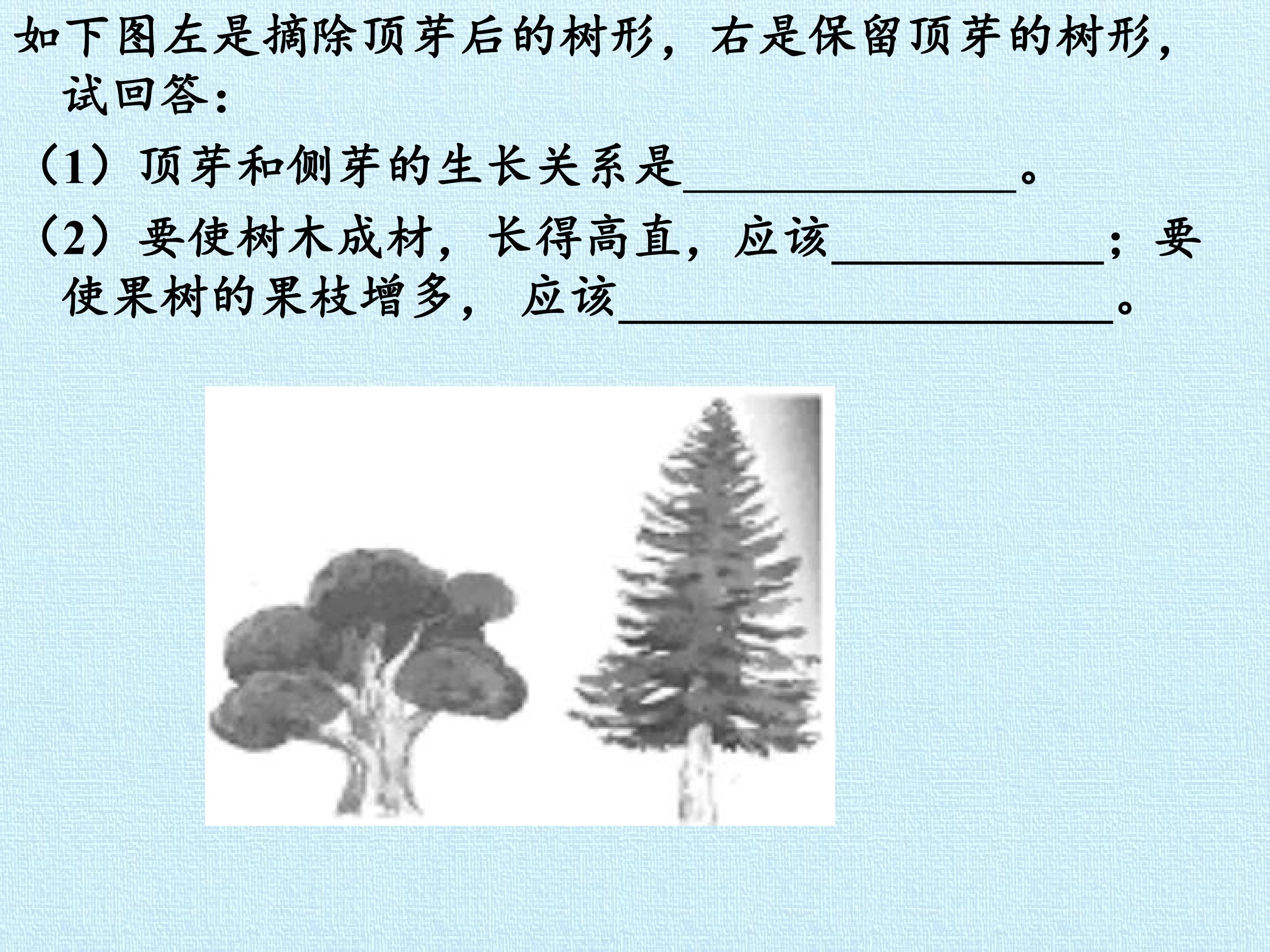 如下图左是摘除顶芽后的树形，右是保留顶芽的树形，试回答：

（1）顶芽和侧芽的生长关系是____。

（2）要使树木成材，长得高直，应该____；要使果树的果枝增多，应该____。